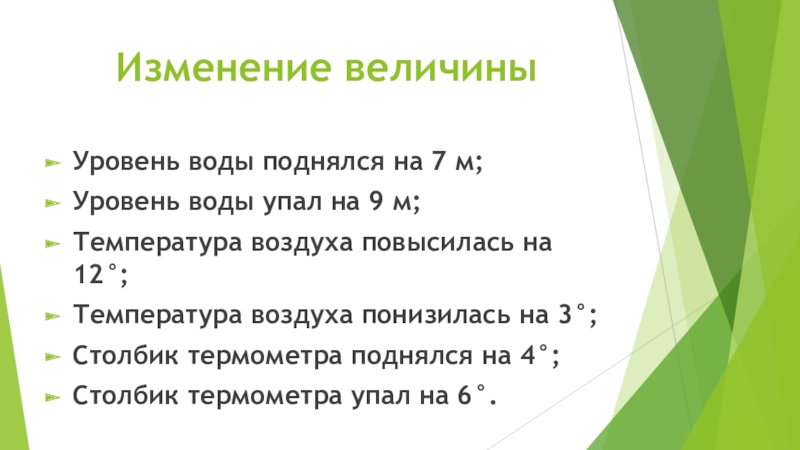 Изменение величины

Уровень воды поднялся на 7 м;

Уровень воды упал на 9 м;

Температура воздуха повысилась на 12°;

Температура воздуха понизилась на 3°;

Столбик термометра поднялся на 4°;

Столбик термометра упал на 6°.